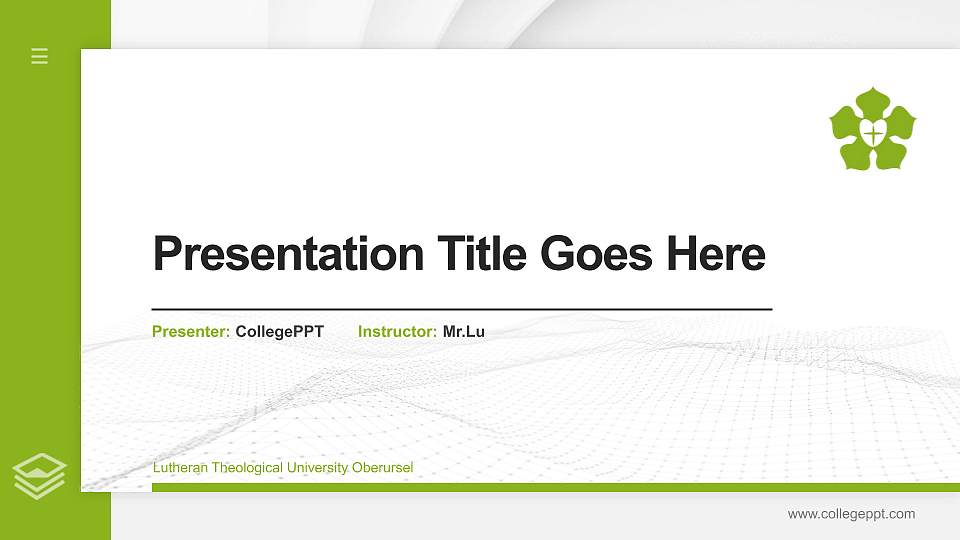 Presentation Title Goes Here

Presenter: CollegePPT Instructor: Mr.Lu

Lutheran Theological University Oberursel

www.collegeppt.com